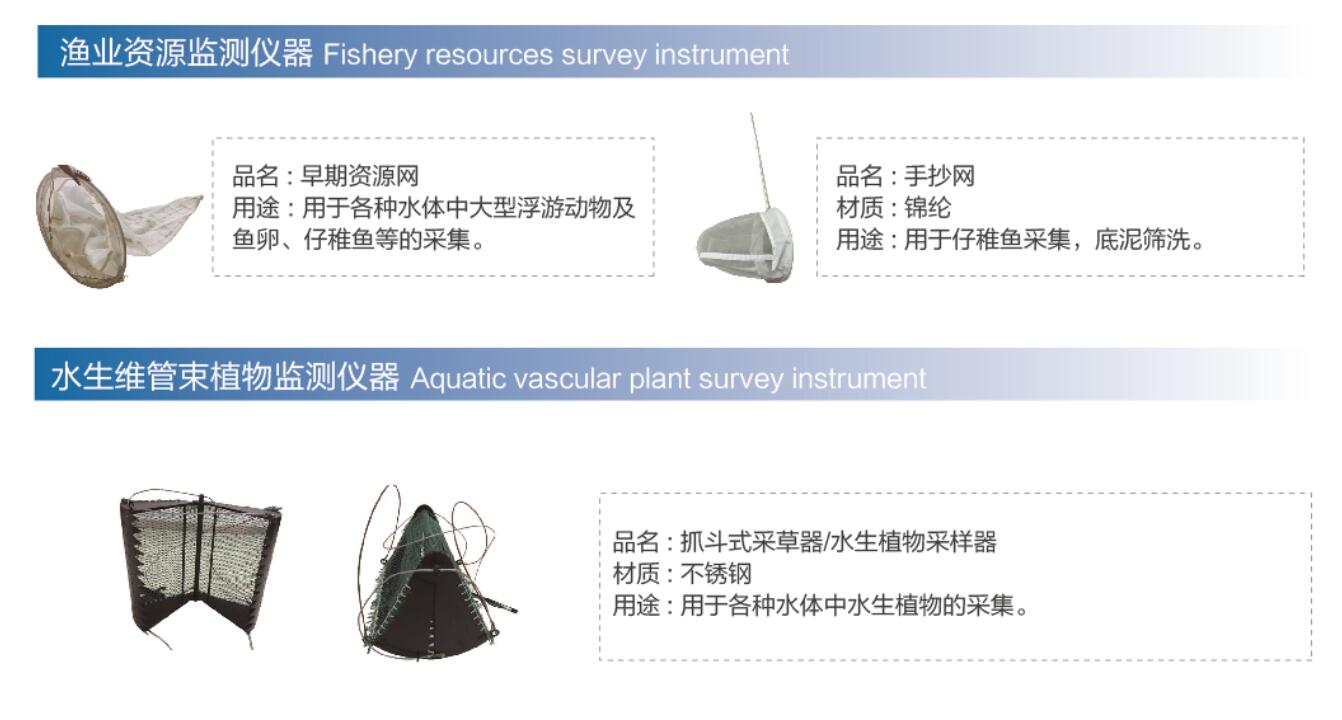 渔业资源监测仪器 Fishery resources survey instrument

品名：早期资源网
用途：用于各种水体中大型浮游动物及鱼卵、仔稚鱼等的采集。

品名：手抄网
材质：锦纶
用途：用于仔稚鱼采集，底泥筛洗。

水生维管束植物监测仪器 Aquatic vascular plant survey instrument

品名：抓斗式采草器/水生植物采样器
材质：不锈钢
用途：用于各种水体中水生植物的采集。